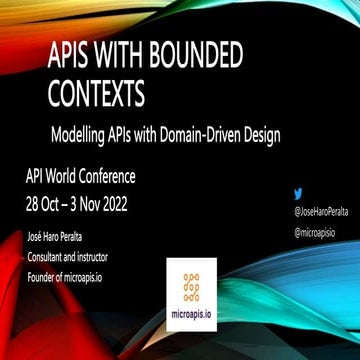 APIS WITH BOUNDED CONTEXTS

Modelling APIs with Domain-Driven Design

API World Conference
28 Oct – 3 Nov 2022

José Haro Peralta
Consultant and instructor
Founder of microapis.io

@JoseHaroPeralta
@microapisio

microapis.io